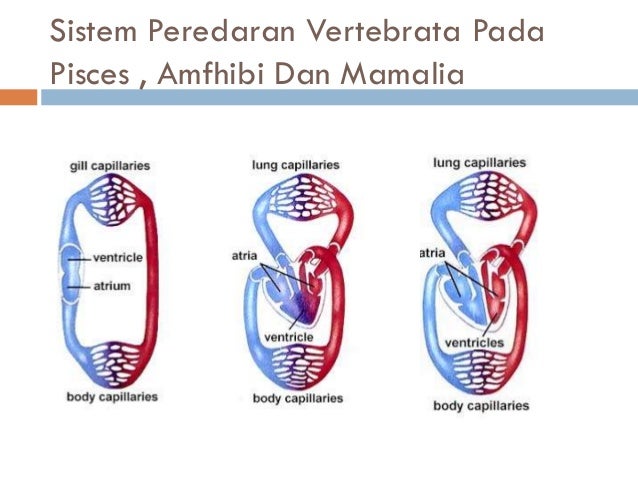 Sistem Peredaran Vertebrata Pada Pisces , Amfhibi Dan Mamalia

gill capillaries
ventricle
atrium
body capillaries

lung capillaries
atria
ventricle
body capillaries

lung capillaries
atria
ventricles
body capillaries